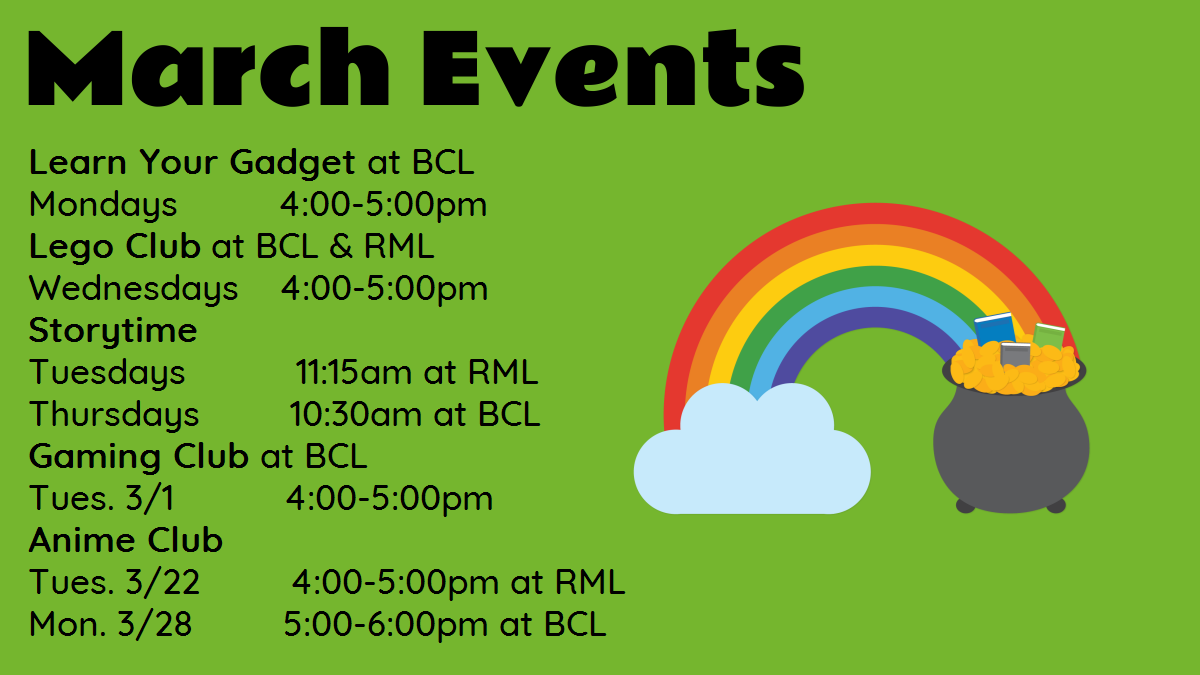 March Events

Learn Your Gadget at BCL
Mondays 4:00-5:00pm
Lego Club at BCL & RML
Wednesdays 4:00-5:00pm
Storytime
Tuesdays 11:15am at RML
Thursdays 10:30am at BCL
Gaming Club at BCL
Tues. 3/1 4:00-5:00pm
Anime Club
Tues. 3/22 4:00-5:00pm at RML
Mon. 3/28 5:00-6:00pm at BCL